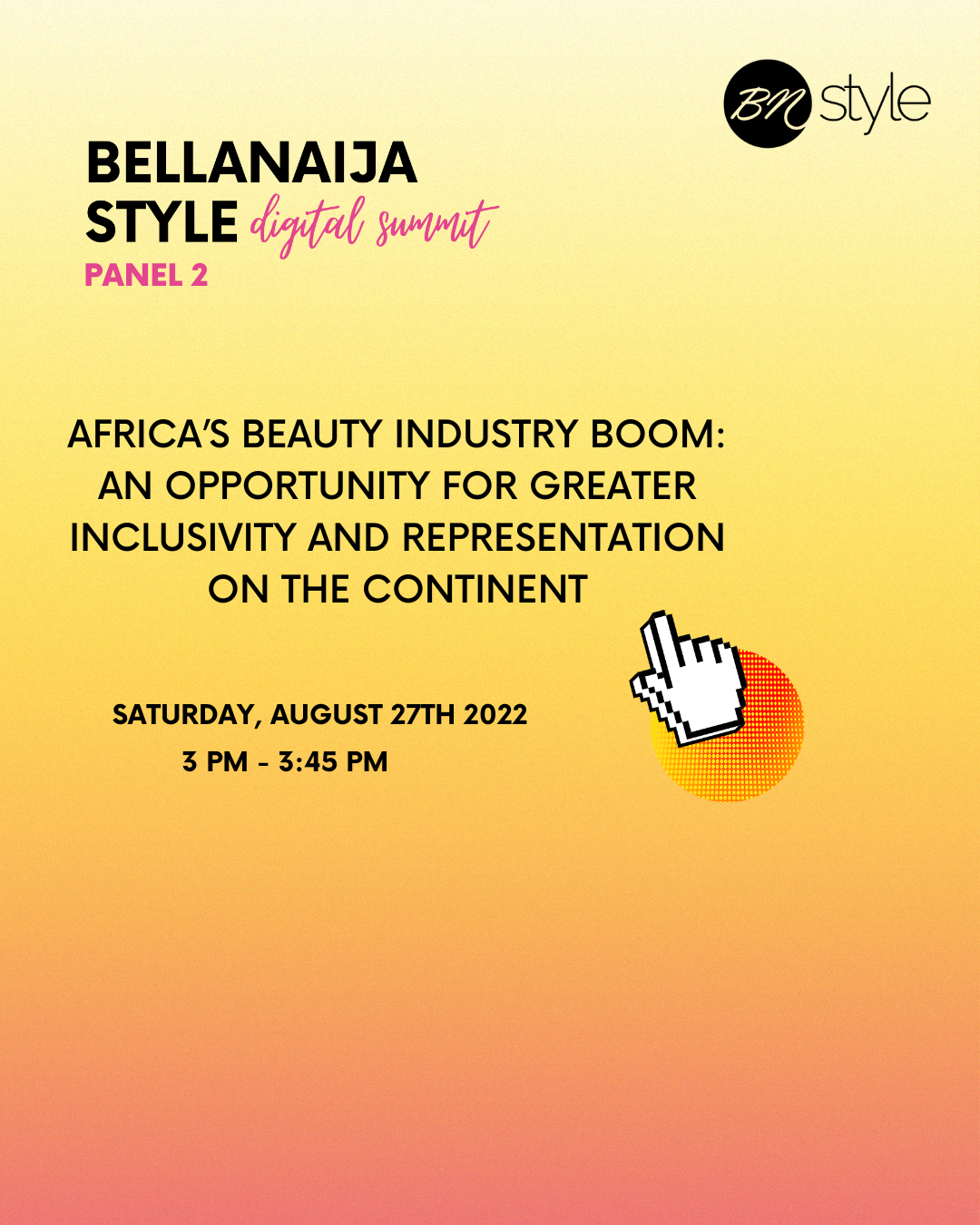 BN style

BELLANAIJA STYLE digital summit
PANEL 2

AFRICA'S BEAUTY INDUSTRY BOOM: AN OPPORTUNITY FOR GREATER INCLUSIVITY AND REPRESENTATION ON THE CONTINENT

SATURDAY, AUGUST 27TH 2022
3 PM - 3:45 PM